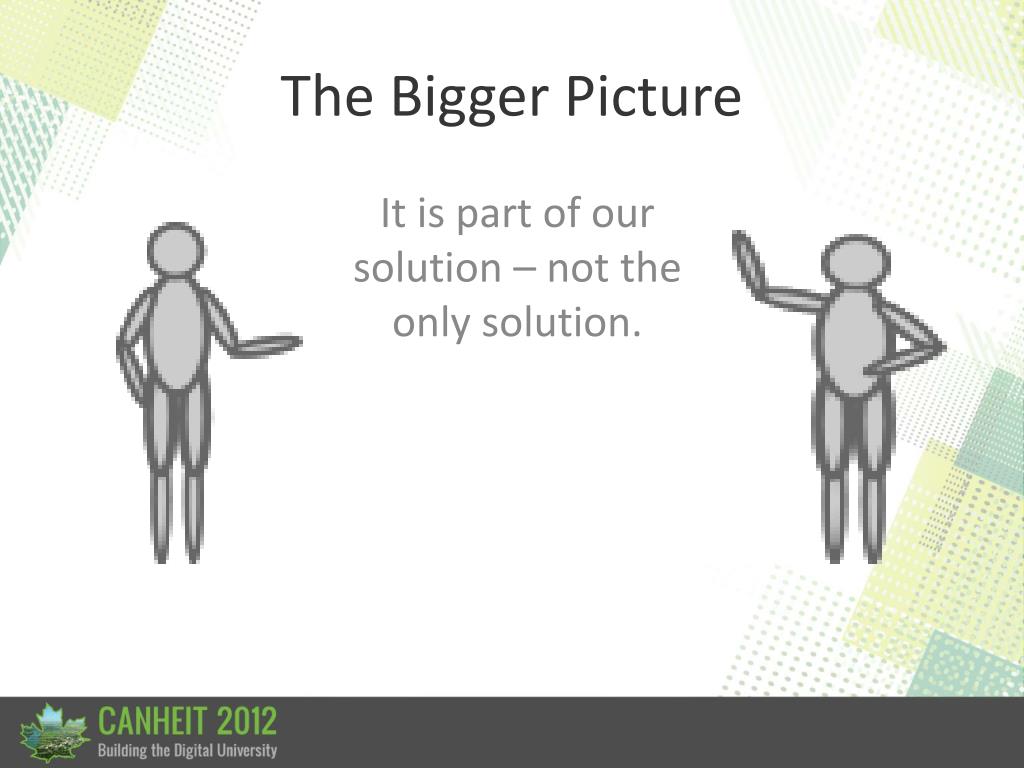 The Bigger Picture

It is part of our solution – not the only solution.

CANHEIT 2012
Building the Digital University